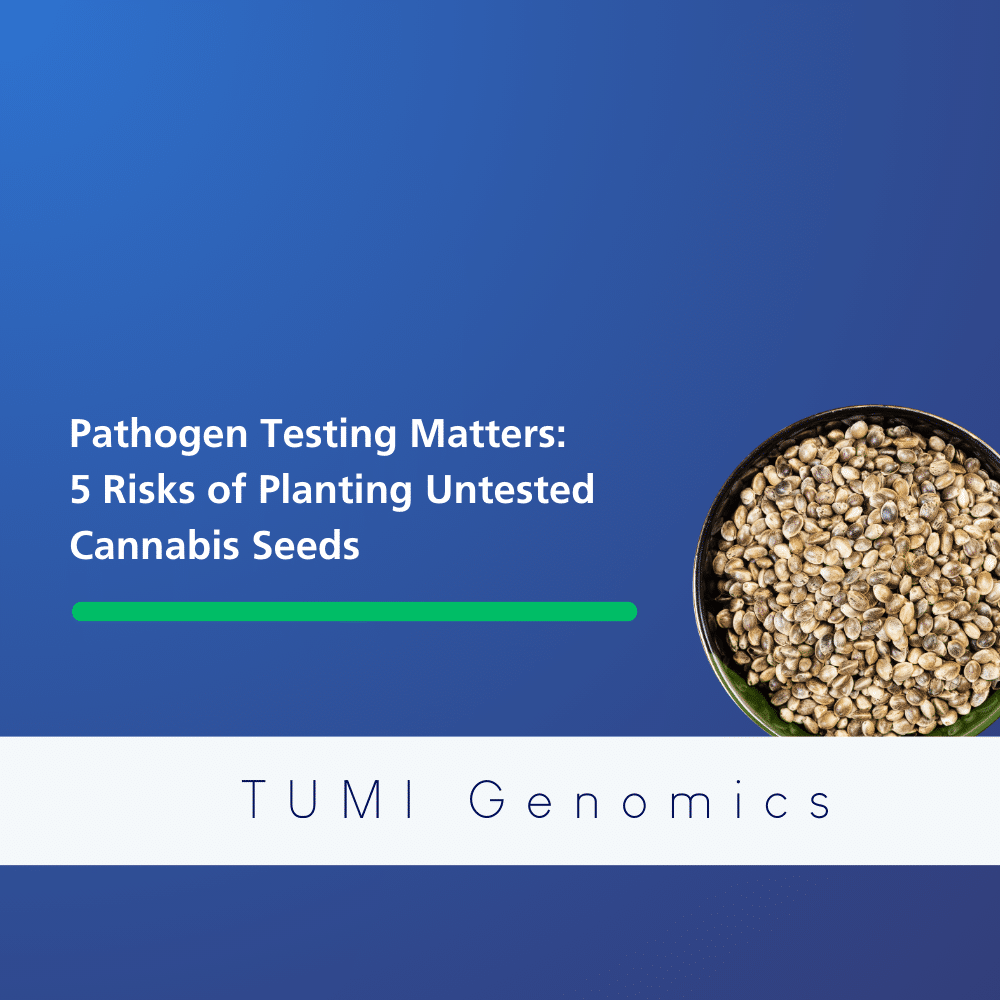 Pathogen Testing Matters:
5 Risks of Planting Untested Cannabis Seeds

TUMI Genomics